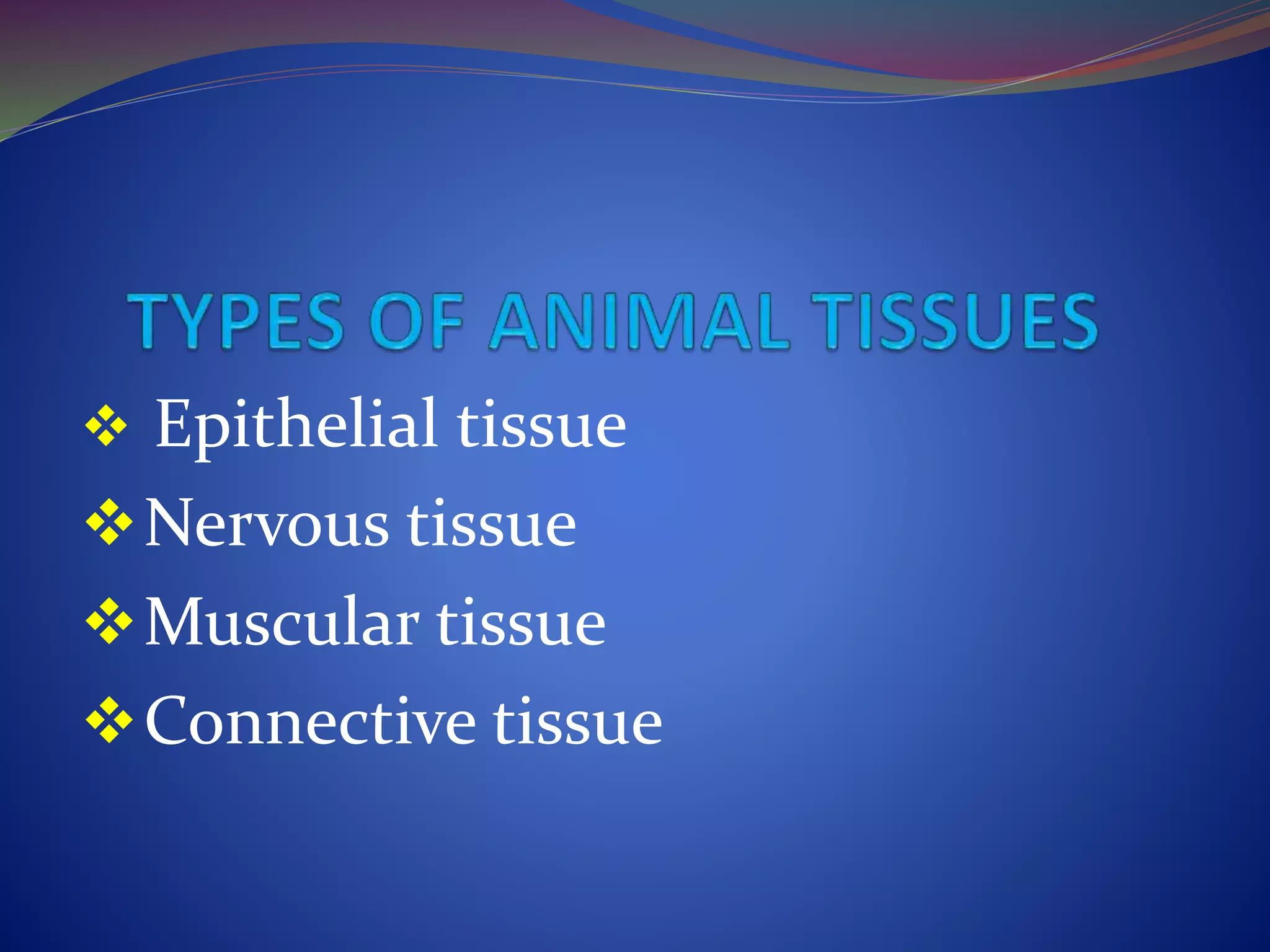 TYPES OF ANIMAL TISSUES

❖ Epithelial tissue
❖ Nervous tissue
❖ Muscular tissue
❖ Connective tissue